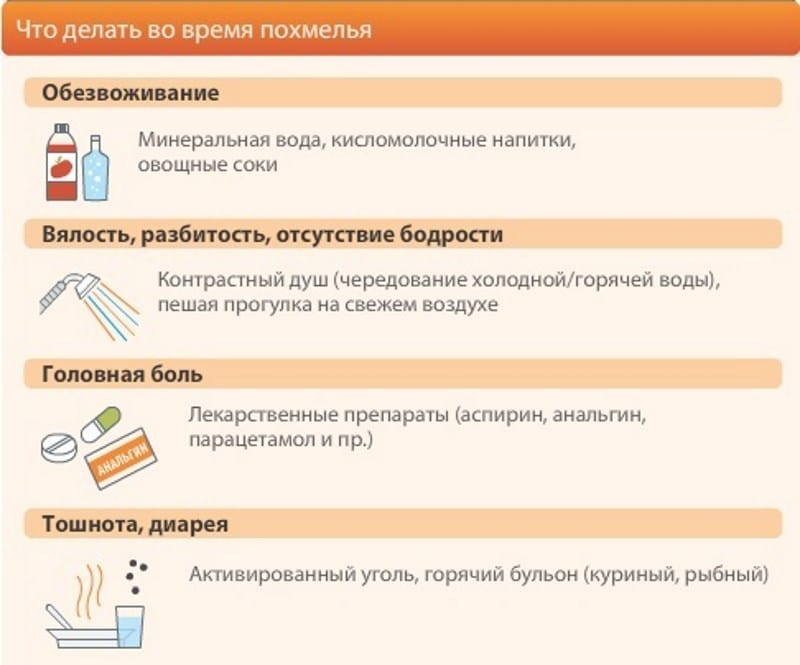 Что делать во время похмелья

Обезвоживание

Минеральная вода, кисломолочные напитки, овощные соки

Вялость, разбитость, отсутствие бодрости

Контрастный душ (чередование холодной/горячей воды), пешая прогулка на свежем воздухе

Головная боль

АНАЛЬГИН

Лекарственные препараты (аспирин, анальгин, парацетамол и пр.)

Тошнота, диарея

Активированный уголь, горячий бульон (куриный, рыбный)